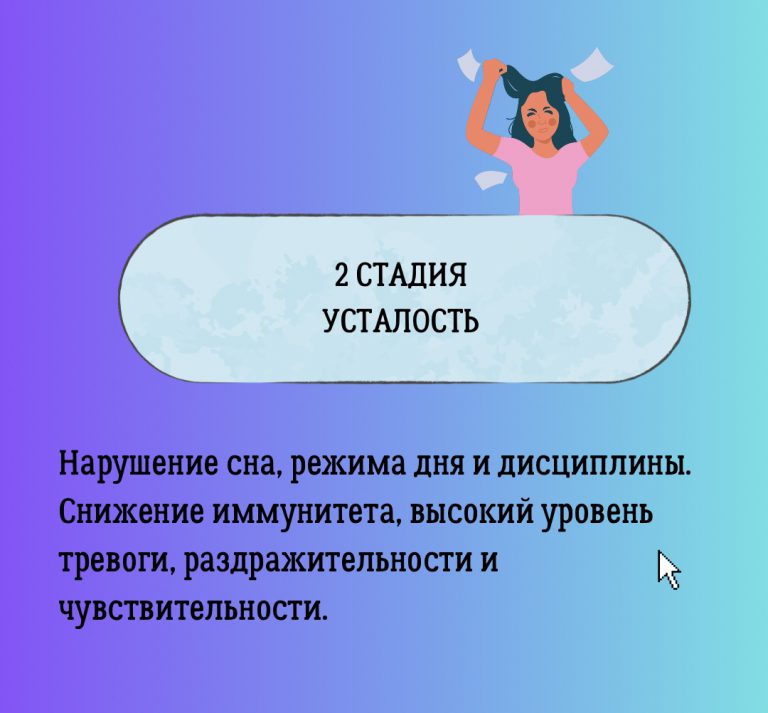 2 СТАДИЯ
УСТАЛОСТЬ

Нарушение сна, режима дня и дисциплины. Снижение иммунитета, высокий уровень тревоги, раздражительности и чувствительности.